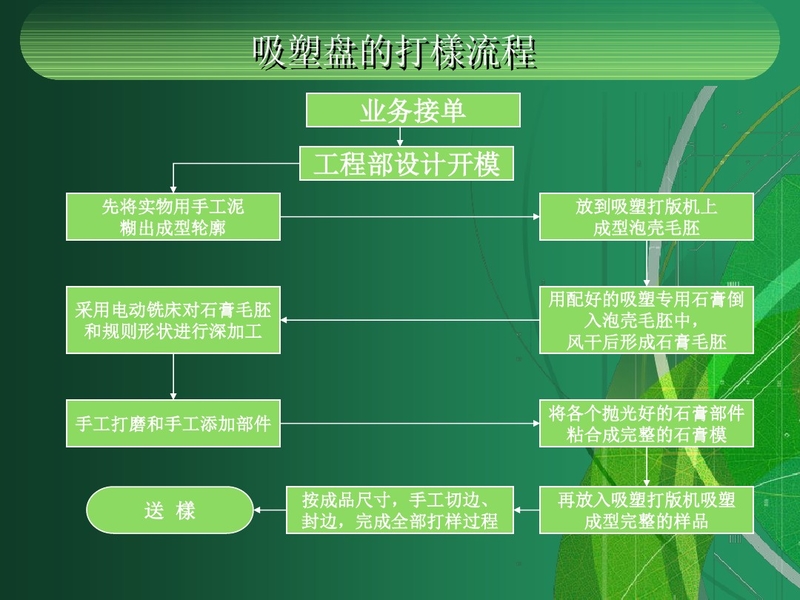 吸塑盘的打樣流程

业务接单

工程部设计开模

先将实物用手工泥糊出成型轮廓

放到吸塑打版机上成型泡壳毛胚

用配好的吸塑专用石膏倒入泡壳毛胚中，风干后形成石膏毛胚

采用电动铣床对石膏毛胚和规则形状进行深加工

手工打磨和手工添加部件

将各个抛光好的石膏部件粘合成完整的石膏模

再放入吸塑打版机吸塑成型完整的样品

按成品尺寸，手工切边、封边，完成全部打样过程

送 樣